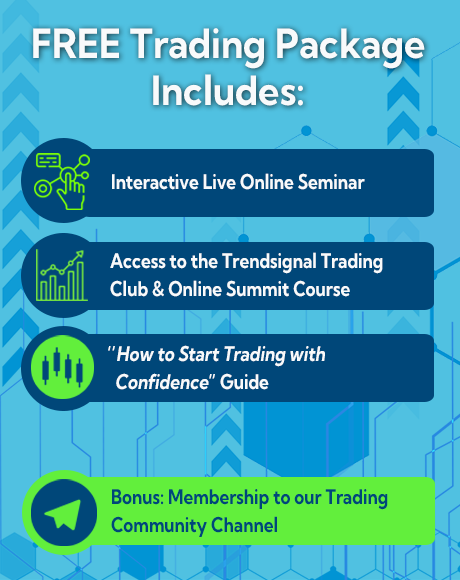 FREE Trading Package Includes:

Interactive Live Online Seminar

Access to the Trendsignal Trading Club & Online Summit Course

"How to Start Trading with Confidence" Guide

Bonus: Membership to our Trading Community Channel